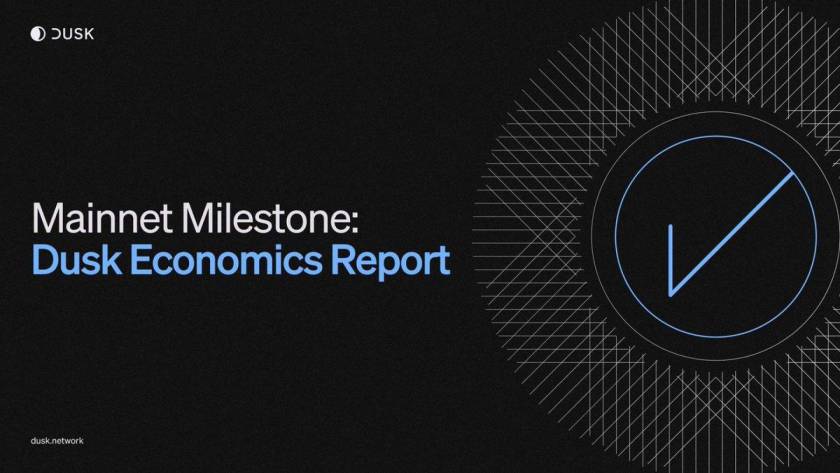 DUSK

Mainnet Milestone:
Dusk Economics Report

dusk.network